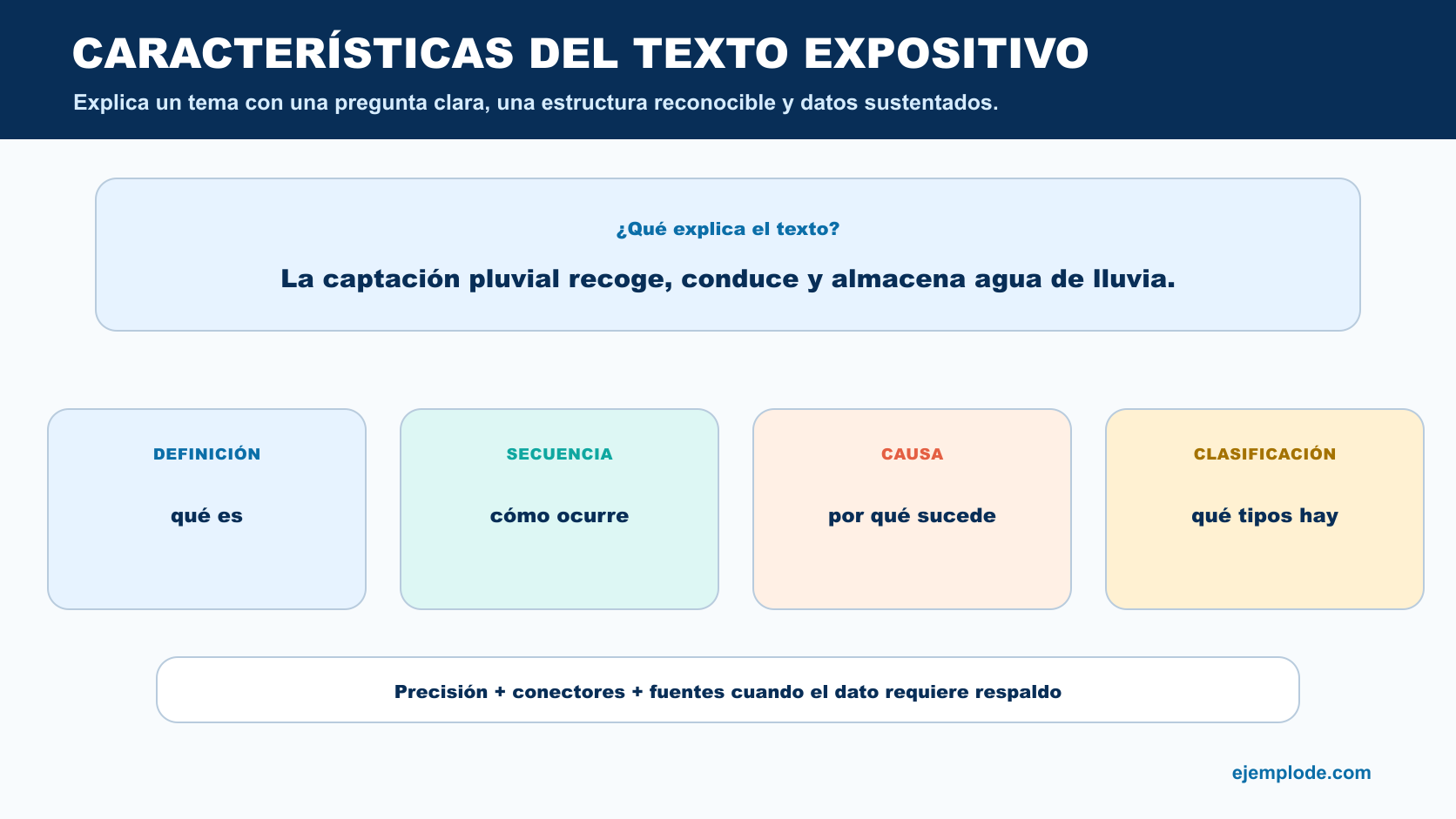 CARACTERÍSTICAS DEL TEXTO EXPOSITIVO

Explica un tema con una pregunta clara, una estructura reconocible y datos sustentados.

¿Qué explica el texto?

La captación pluvial recoge, conduce y almacena agua de lluvia.

DEFINICIÓN
qué es

SECUENCIA
cómo ocurre

CAUSA
por qué sucede

CLASIFICACIÓN
qué tipos hay

Precisión + conectores + fuentes cuando el dato requiere respaldo

ejemplode.com